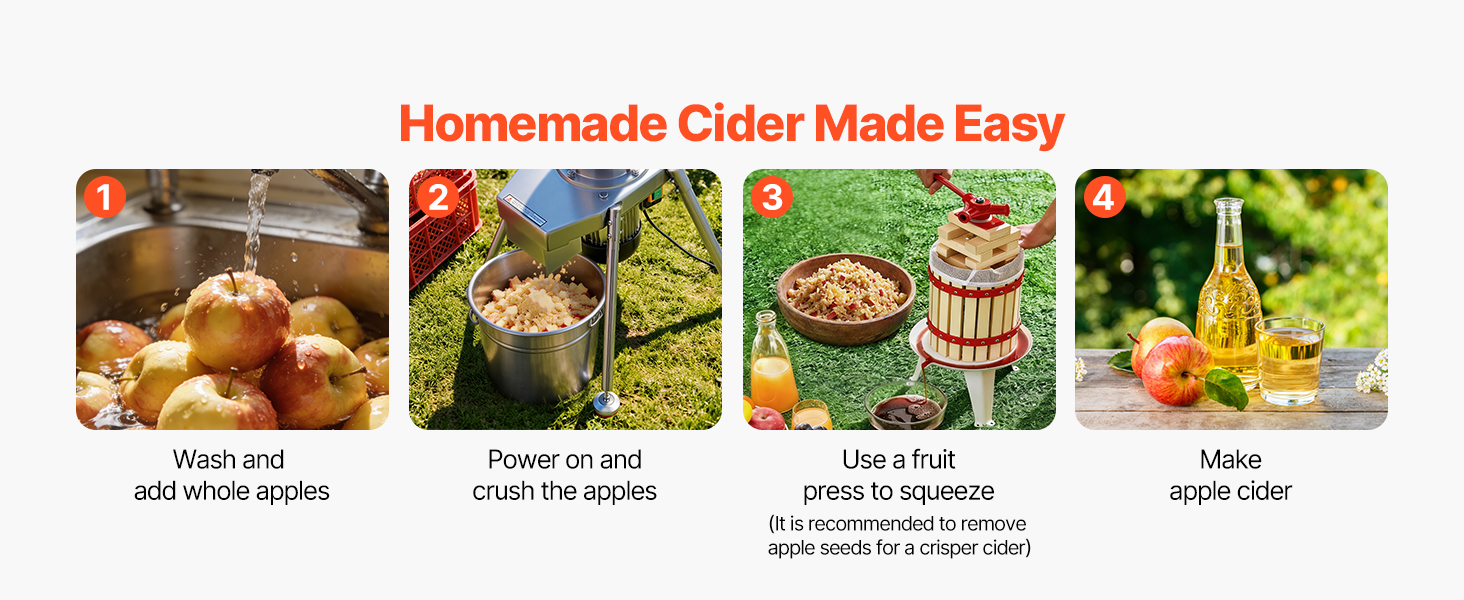 Homemade Cider Made Easy

1
Wash and add whole apples

2
Power on and crush the apples

3
Use a fruit press to squeeze
(It is recommended to remove apple seeds for a crisper cider)

4
Make apple cider